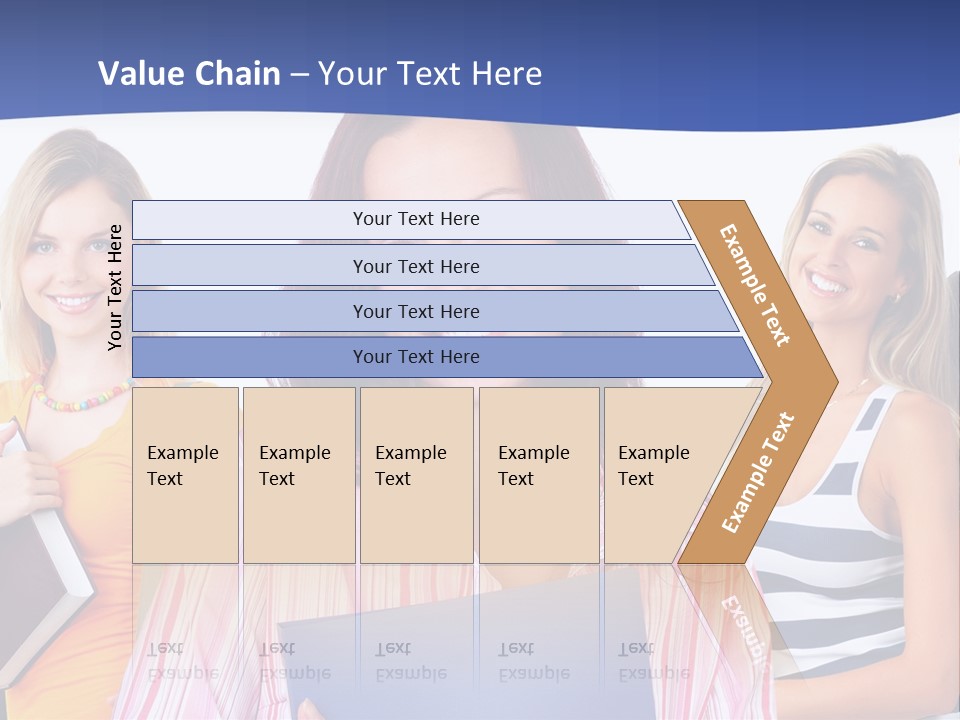 Value Chain – Your Text Here

Your Text Here

Your Text Here

Your Text Here

Your Text Here

Your Text Here

Example Text

Example Text

Example Text

Example Text

Example Text

Example Text

Example Text